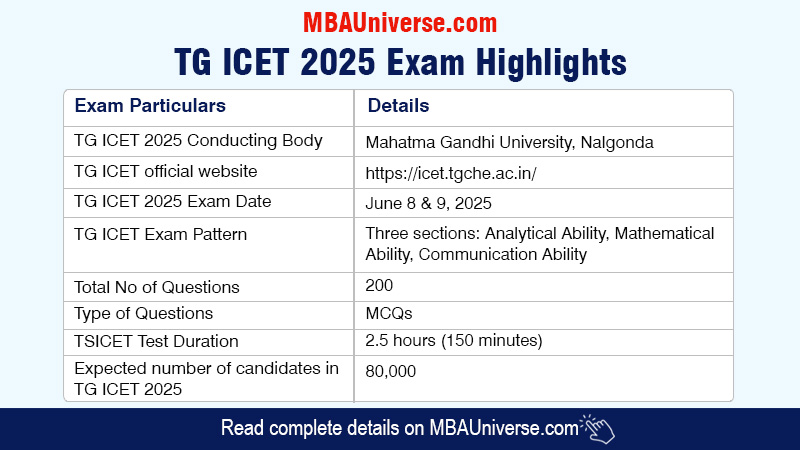 MBAUniverse.com

TG ICET 2025 Exam Highlights

| Exam Particulars | Details |
|---|---|
| TG ICET 2025 Conducting Body | Mahatma Gandhi University, Nalgonda |
| TG ICET official website | https://icet.tgche.ac.in/ |
| TG ICET 2025 Exam Date | June 8 & 9, 2025 |
| TG ICET Exam Pattern | Three sections: Analytical Ability, Mathematical Ability, Communication Ability |
| Total No of Questions | 200 |
| Type of Questions | MCQs |
| TSICET Test Duration | 2.5 hours (150 minutes) |
| Expected number of candidates in TG ICET 2025 | 80,000 |

Read complete details on MBAUniverse.com